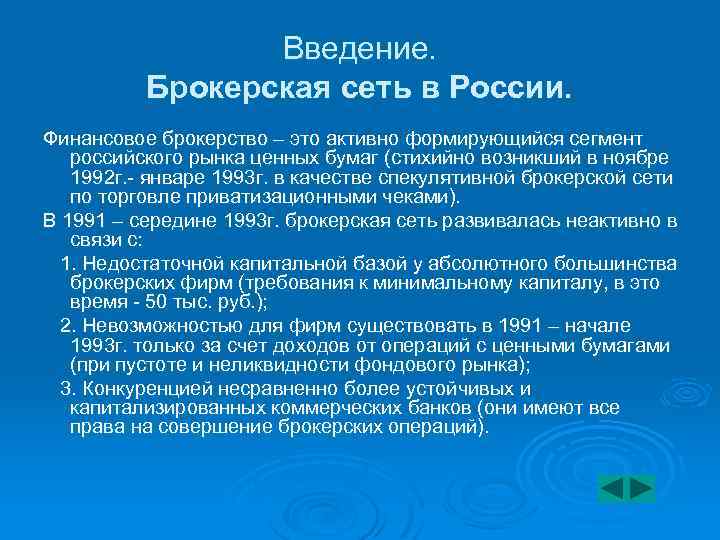 Введение.
Брокерская сеть в России.

Финансовое брокерство – это активно формирующийся сегмент российского рынка ценных бумаг (стихийно возникший в ноябре 1992г.- январе 1993г. в качестве спекулятивной брокерской сети по торговле приватизационными чеками).

В 1991 – середине 1993г. брокерская сеть развивалась неактивно в связи с:

1. Недостаточной капитальной базой у абсолютного большинства брокерских фирм (требования к минимальному капиталу, в это время - 50 тыс. руб.);

2. Невозможностью для фирм существовать в 1991 – начале 1993г. только за счет доходов от операций с ценными бумагами (при пустоте и неликвидности фондового рынка);

3. Конкуренцией несравненно более устойчивых и капитализированных коммерческих банков (они имеют все права на совершение брокерских операций).